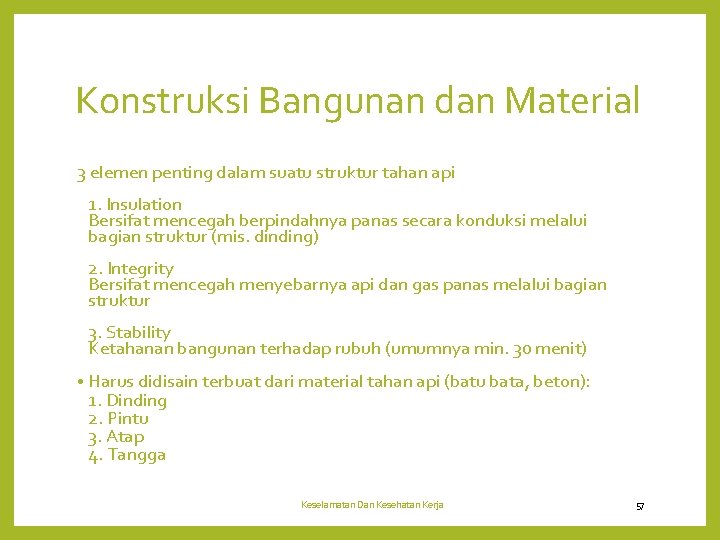 Konstruksi Bangunan dan Material

3 elemen penting dalam suatu struktur tahan api

1. Insulation
Bersifat mencegah berpindahnya panas secara konduksi melalui bagian struktur (mis. dinding)

2. Integrity
Bersifat mencegah menyebarnya api dan gas panas melalui bagian struktur

3. Stability
Ketahanan bangunan terhadap rubuh (umumnya min. 30 menit)

• Harus didisain terbuat dari material tahan api (batu bata, beton):
1. Dinding
2. Pintu
3. Atap
4. Tangga

Keselamatan Dan Kesehatan Kerja

57